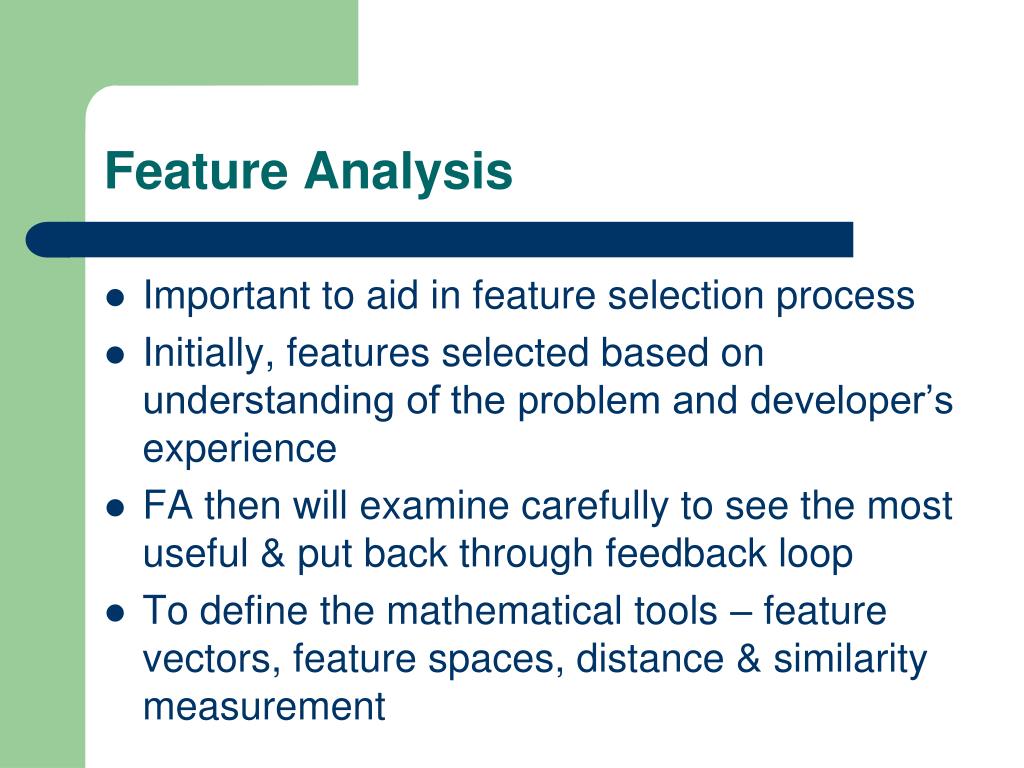 Feature Analysis

- Important to aid in feature selection process
- Initially, features selected based on understanding of the problem and developer’s experience
- FA then will examine carefully to see the most useful & put back through feedback loop
- To define the mathematical tools – feature vectors, feature spaces, distance & similarity measurement